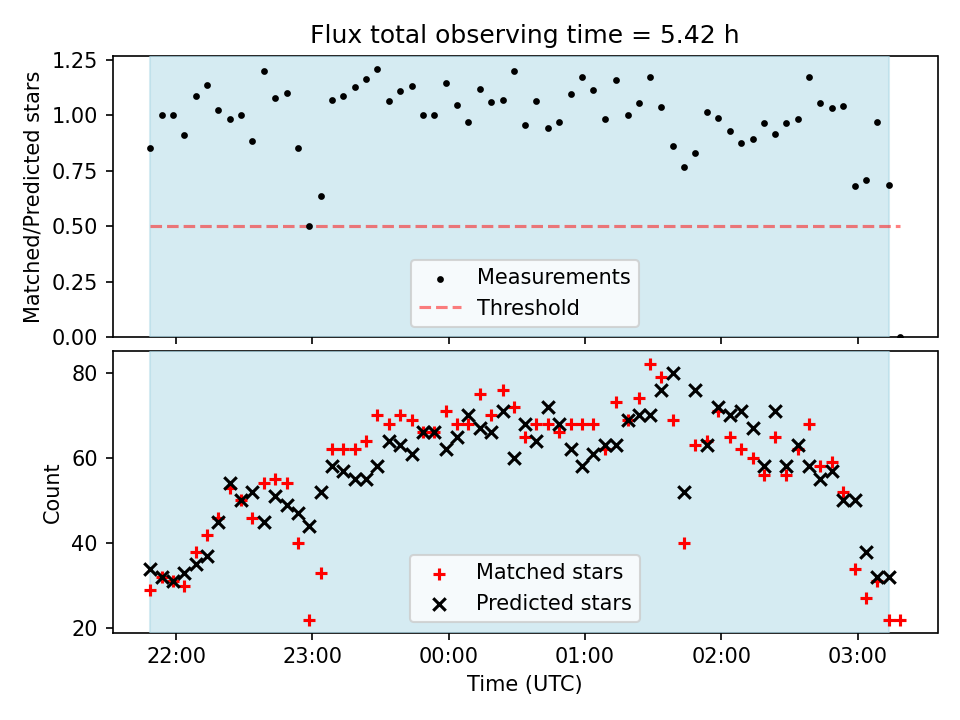 Flux total observing time = 5.42 h

Matched/Predicted stars

1.25
1.00
0.75
0.50
0.25
0.00

Measurements
Threshold

Count

80
60
40
20

Matched stars
Predicted stars

22:00
23:00
00:00
01:00
02:00
03:00

Time (UTC)